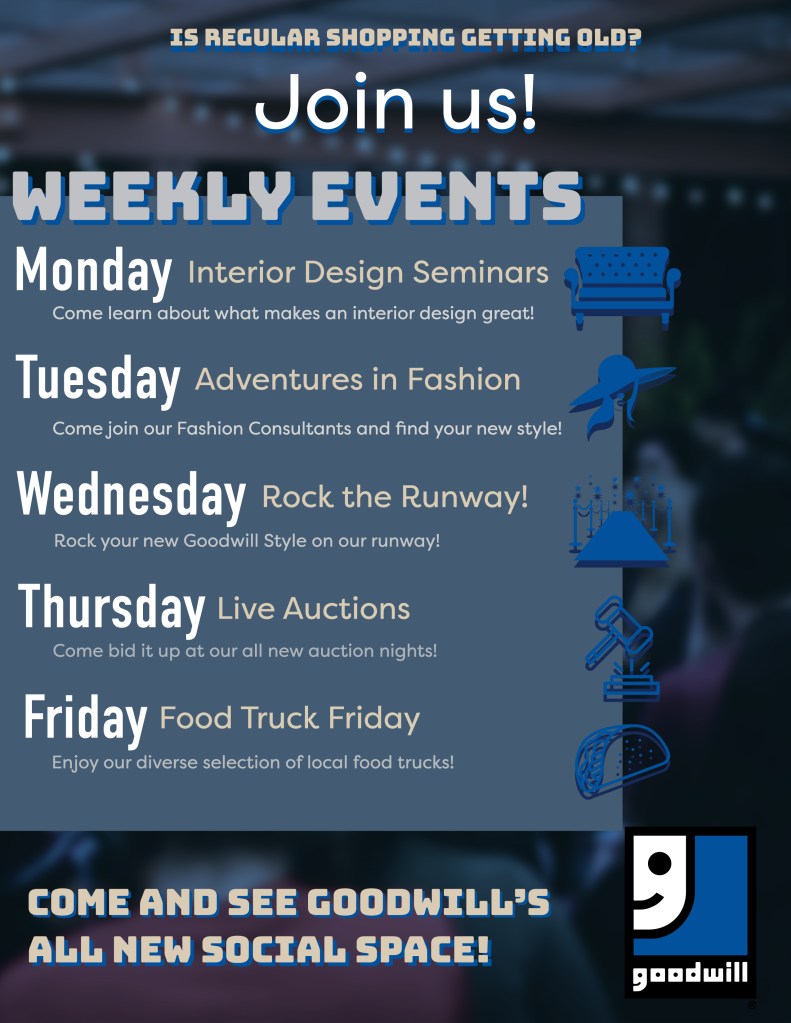 IS REGULAR SHOPPING GETTING OLD?

Join us!

WEEKLY EVENTS

Monday Interior Design Seminars

Come learn about what makes an interior design great!

Tuesday Adventures in Fashion

Come join our Fashion Consultants and find your new style!

Wednesday Rock the Runway!

Rock your new Goodwill Style on our runway!

Thursday Live Auctions

Come bid it up at our all new auction nights!

Friday Food Truck Friday

Enjoy our diverse selection of local food trucks!

COME AND SEE GOODWILL'S ALL NEW SOCIAL SPACE!

goodwill